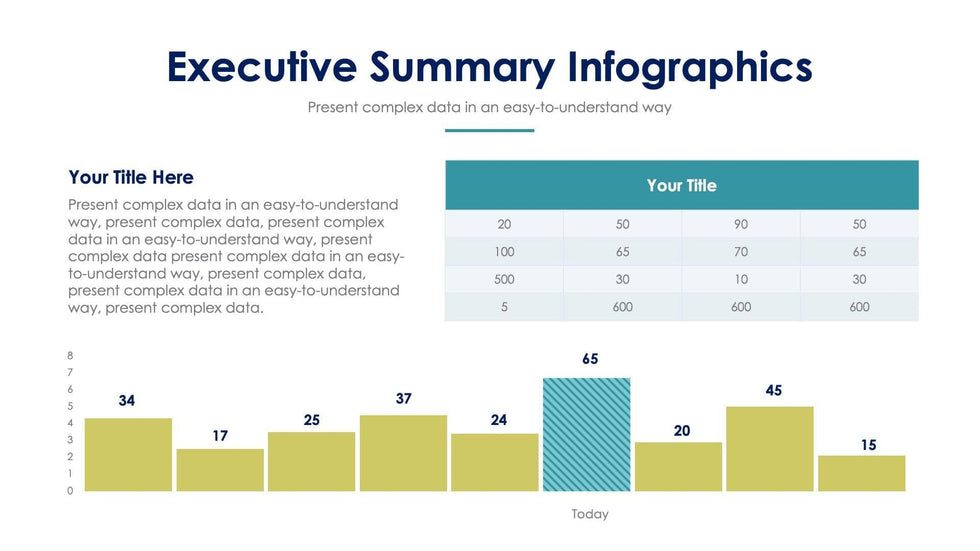 Executive Summary Infographics

Present complex data in an easy-to-understand way

Your Title Here

Present complex data in an easy-to-understand way, present complex data, present complex data in an easy-to-understand way, present complex data present complex data in an easy-to-understand way, present complex data, present complex data in an easy-to-understand way, present complex data.

| Your Title | | | |
|---|---|---|---|
| 20 | 50 | 90 | 50 |
| 100 | 65 | 70 | 65 |
| 500 | 30 | 10 | 30 |
| 5 | 600 | 600 | 600 |

8
7
6
5
4
3
2
1
0

34
17
25
37
24
65
20
45
15

Today